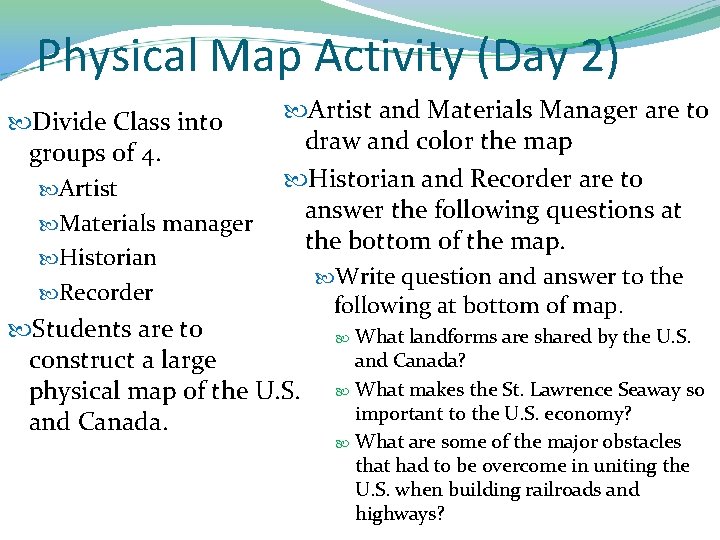 Physical Map Activity (Day 2)

Divide Class into groups of 4.

Artist

Materials manager

Historian

Recorder

Students are to construct a large physical map of the U.S. and Canada.

Artist and Materials Manager are to draw and color the map

Historian and Recorder are to answer the following questions at the bottom of the map.

Write question and answer to the following at bottom of map.

What landforms are shared by the U.S. and Canada?

What makes the St. Lawrence Seaway so important to the U.S. economy?

What are some of the major obstacles that had to be overcome in uniting the U.S. when building railroads and highways?